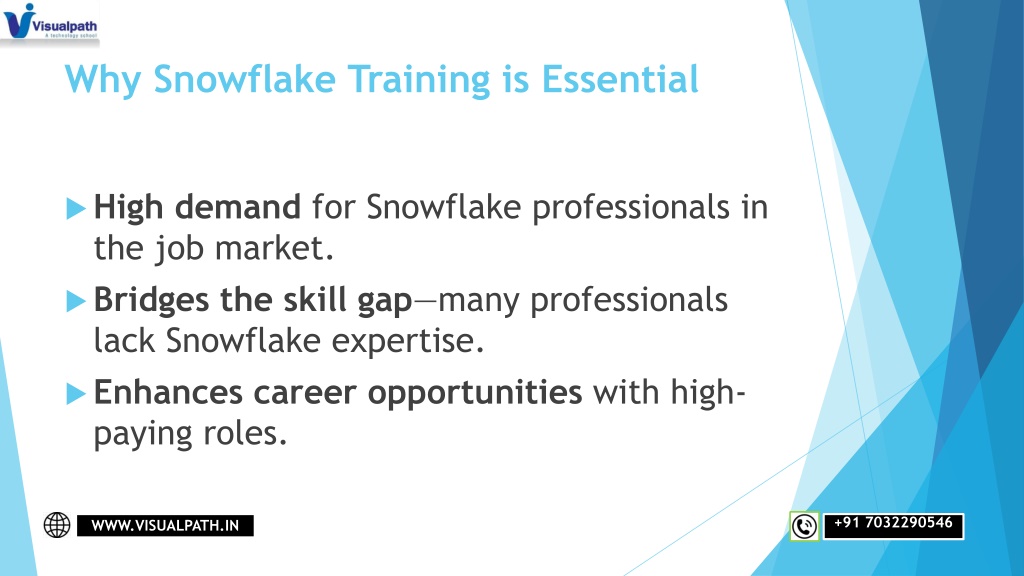 Visualpath
A technology school

Why Snowflake Training is Essential

High demand for Snowflake professionals in the job market.

Bridges the skill gap—many professionals lack Snowflake expertise.

Enhances career opportunities with high-paying roles.

WWW.VISUALPATH.IN

+91 7032290546